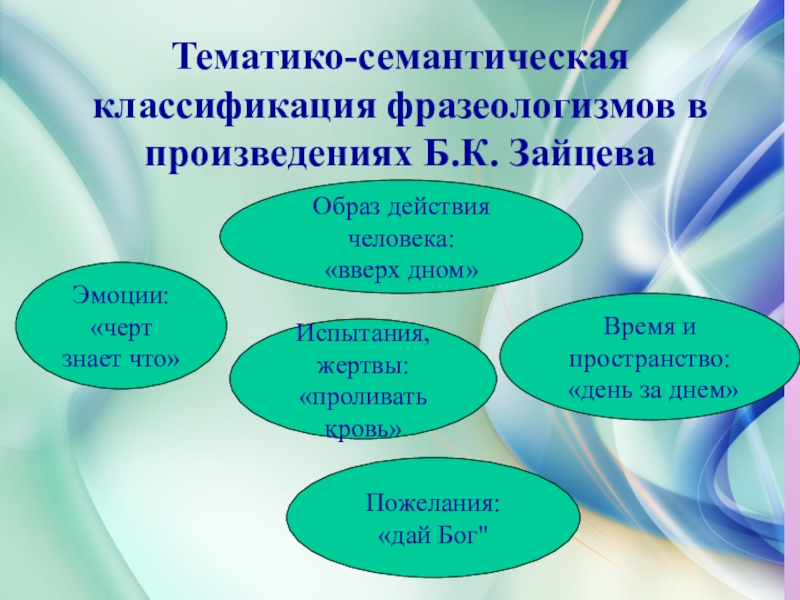 Тематико-семантическая классификация фразеологизмов в произведениях Б.К. Зайцева

Образ действия человека: «вверх дном»

Эмоции: «черт знает что»

Испытания, жертвы: «проливать кровь»

Время и пространство: «день за днем»

Пожелания: «дай Бог"